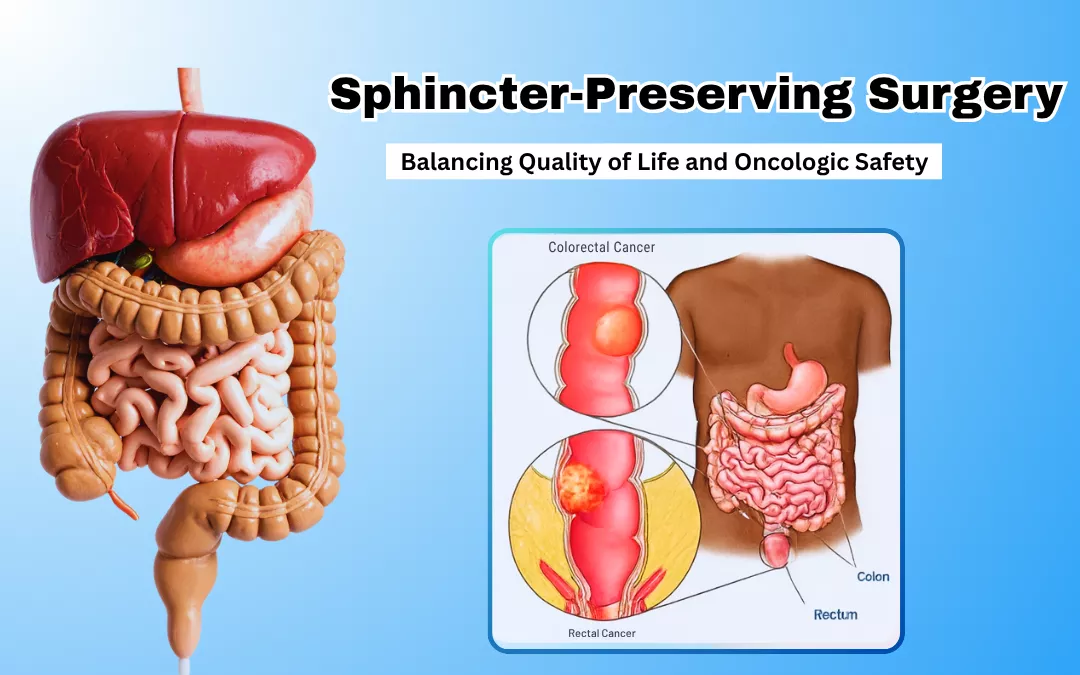 Sphincter-Preserving Surgery

Balancing Quality of Life and Oncologic Safety

Colorectal Cancer

Colon

Rectum

Rectal Cancer